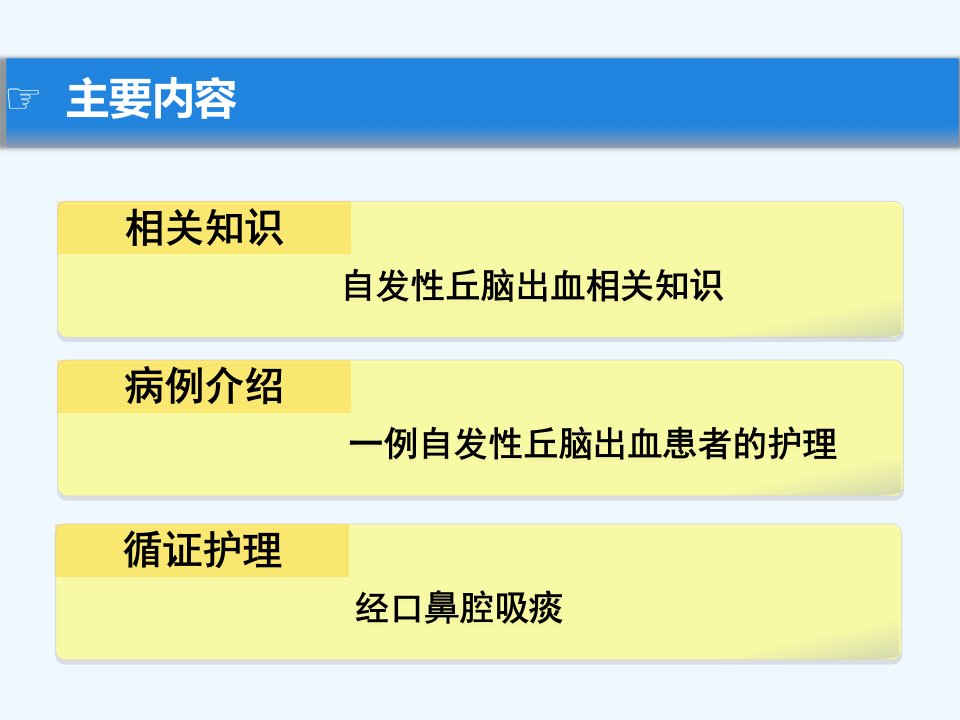 ☞ 主要内容

相关知识

自发性丘脑出血相关知识

病例介绍

一例自发性丘脑出血患者的护理

循证护理

经口鼻腔吸痰